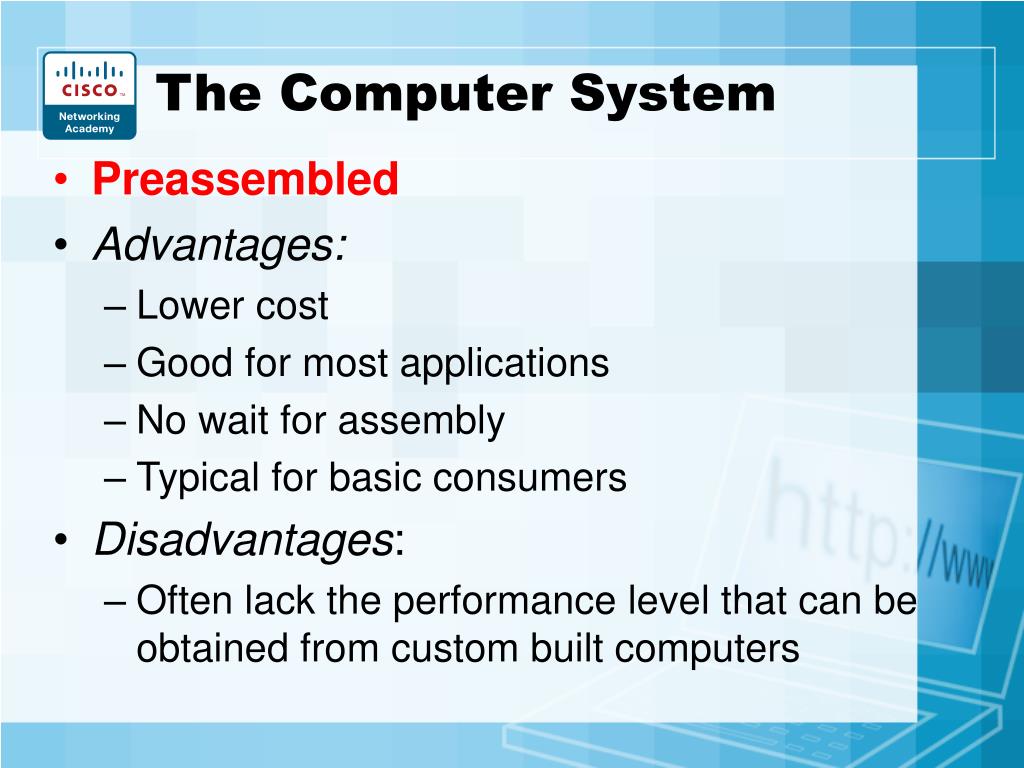 CISCO
Networking Academy

The Computer System

• Preassembled
• Advantages:
– Lower cost
– Good for most applications
– No wait for assembly
– Typical for basic consumers
• Disadvantages:
– Often lack the performance level that can be obtained from custom built computers

http://www